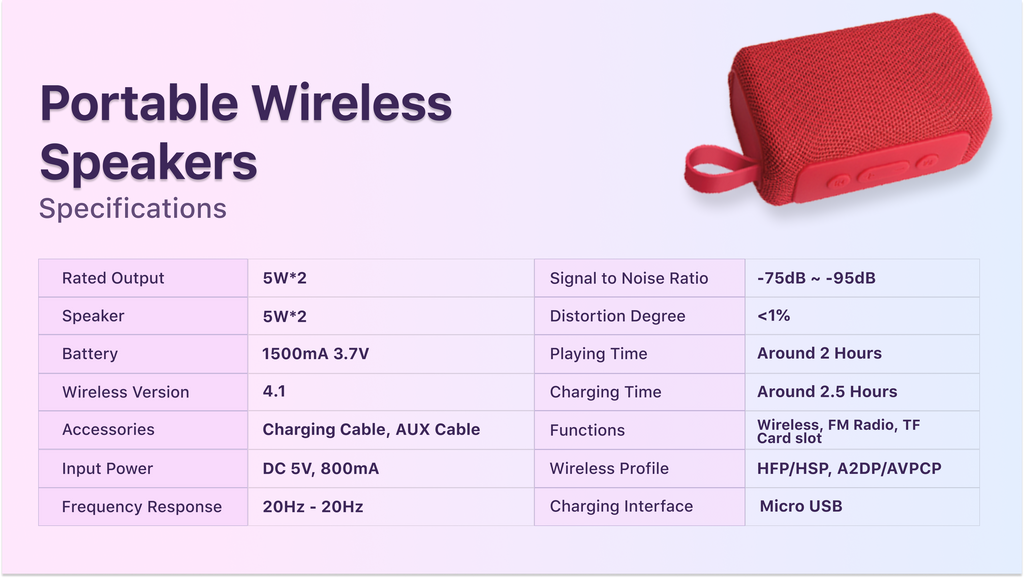 Portable Wireless Speakers
Specifications

| Rated Output | 5W*2 | Signal to Noise Ratio | -75dB ~ -95dB |
|---|---|---|---|
| Speaker | 5W*2 | Distortion Degree | <1% |
| Battery | 1500mA 3.7V | Playing Time | Around 2 Hours |
| Wireless Version | 4.1 | Charging Time | Around 2.5 Hours |
| Accessories | Charging Cable, AUX Cable | Functions | Wireless, FM Radio, TF Card slot |
| Input Power | DC 5V, 800mA | Wireless Profile | HFP/HSP, A2DP/AVPCP |
| Frequency Response | 20Hz - 20Hz | Charging Interface | Micro USB |